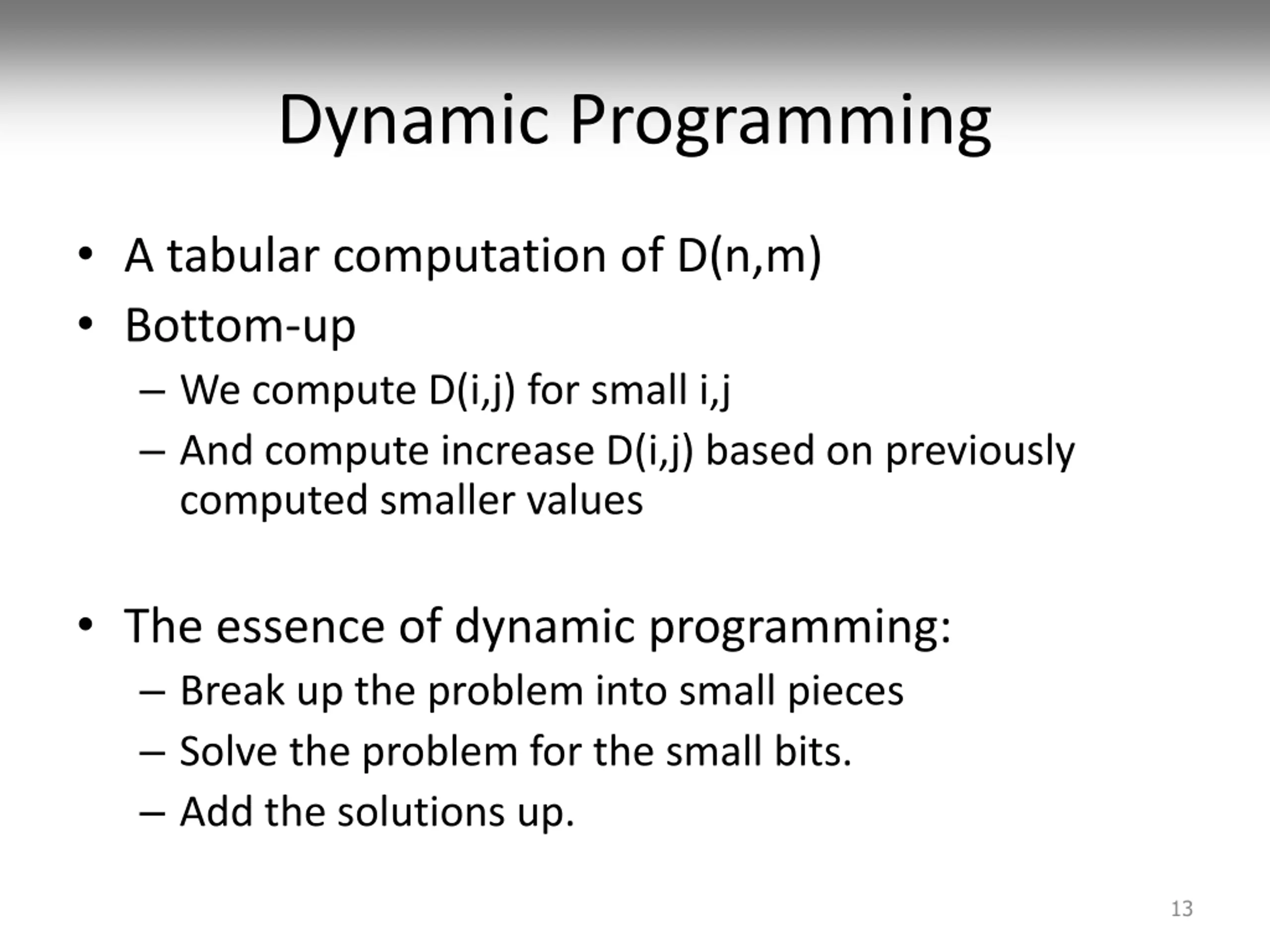 Dynamic Programming

• A tabular computation of D(n,m)
• Bottom-up
– We compute D(i,j) for small i,j
– And compute increase D(i,j) based on previously computed smaller values

• The essence of dynamic programming:
– Break up the problem into small pieces
– Solve the problem for the small bits.
– Add the solutions up.

13